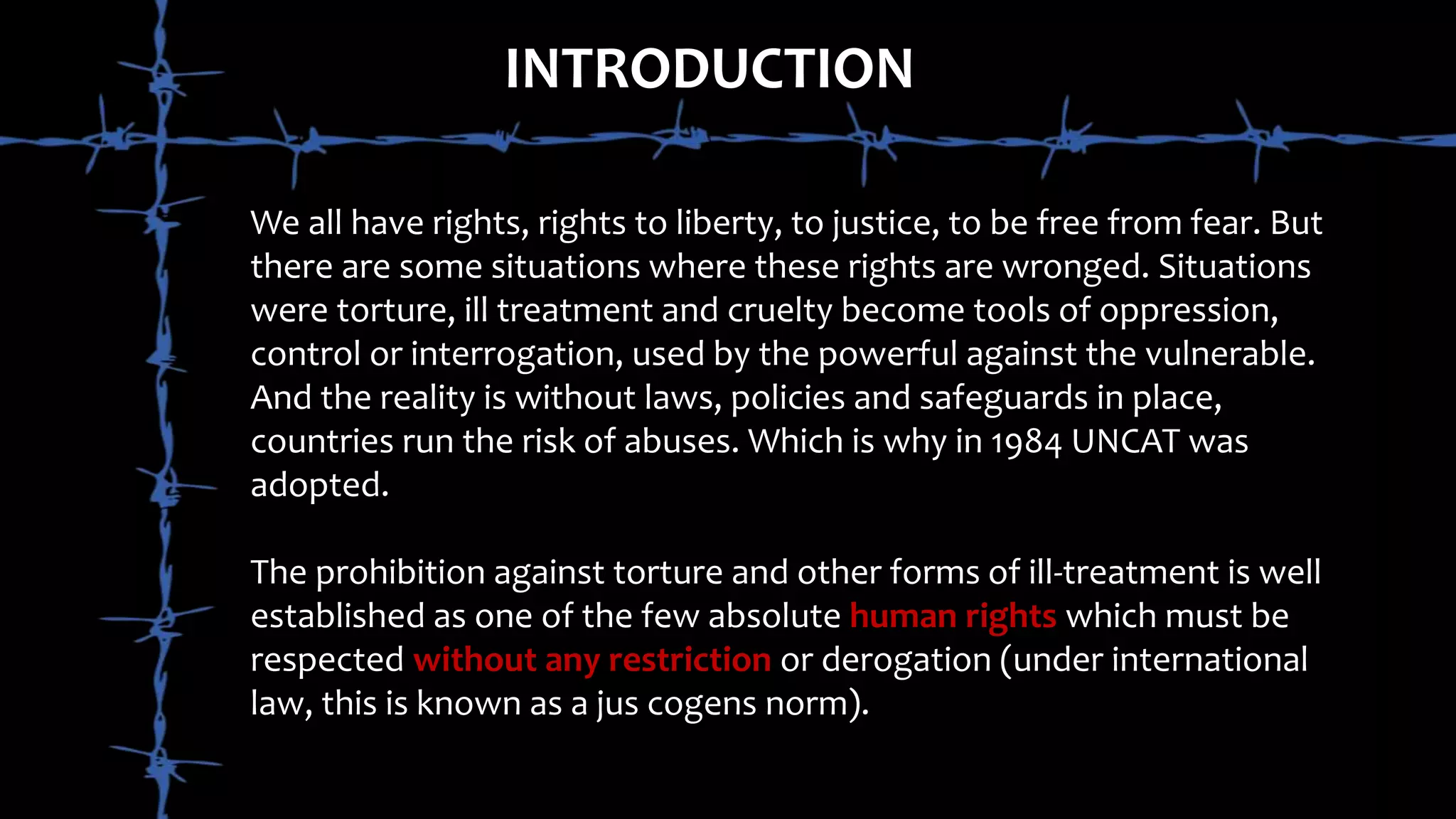 INTRODUCTION

We all have rights, rights to liberty, to justice, to be free from fear. But there are some situations where these rights are wronged. Situations were torture, ill treatment and cruelty become tools of oppression, control or interrogation, used by the powerful against the vulnerable. And the reality is without laws, policies and safeguards in place, countries run the risk of abuses. Which is why in 1984 UNCAT was adopted.

The prohibition against torture and other forms of ill-treatment is well established as one of the few absolute human rights which must be respected without any restriction or derogation (under international law, this is known as a jus cogens norm).